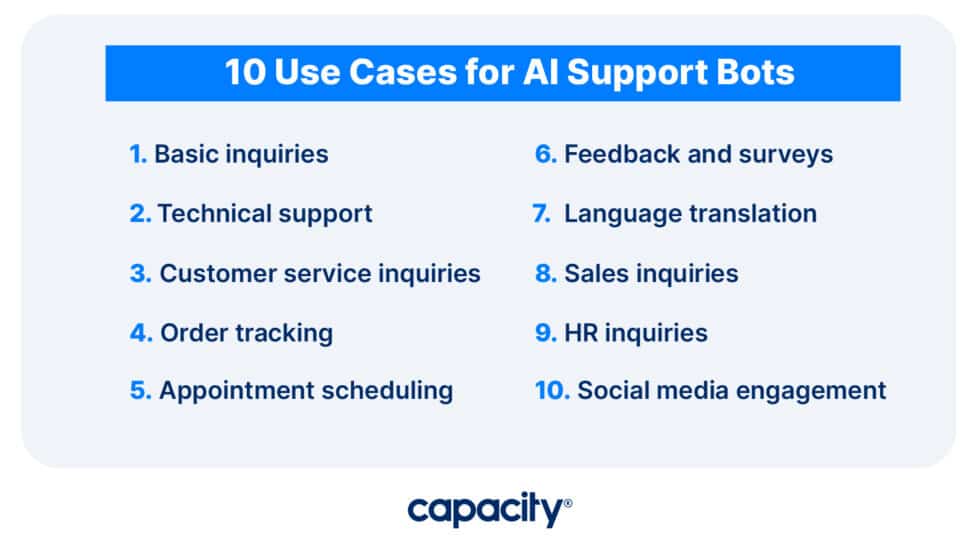 10 Use Cases for AI Support Bots

1. Basic inquiries
2. Technical support
3. Customer service inquiries
4. Order tracking
5. Appointment scheduling

6. Feedback and surveys
7. Language translation
8. Sales inquiries
9. HR inquiries
10. Social media engagement

capacity®